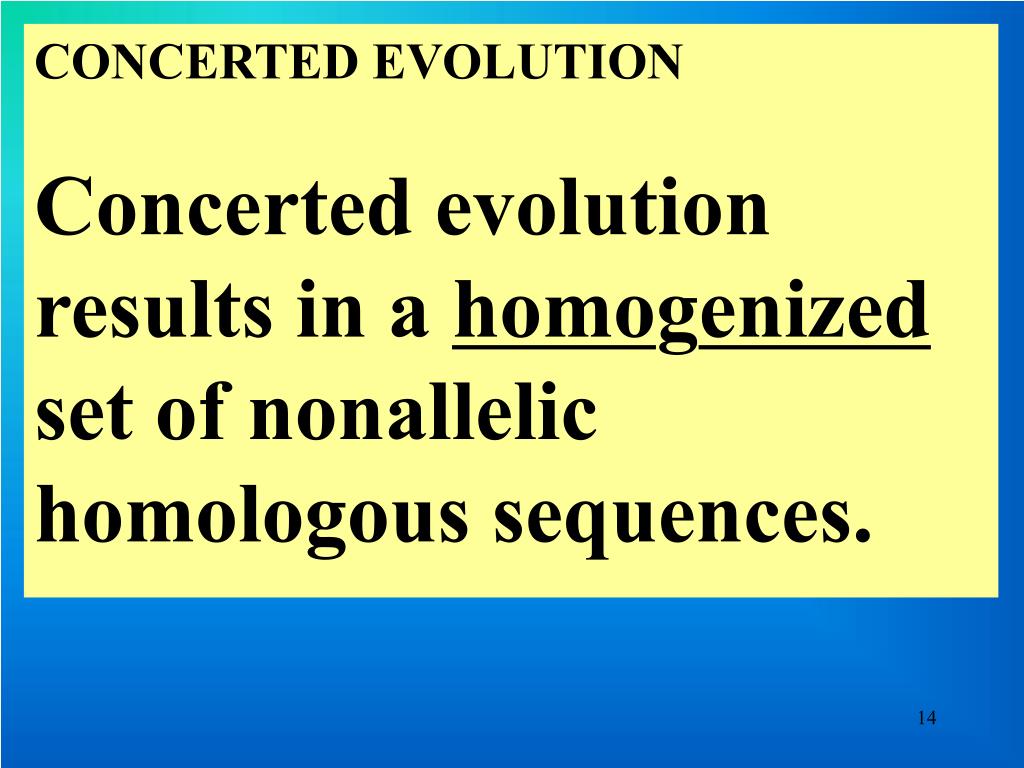 CONCERTED EVOLUTION

Concerted evolution results in a homogenized set of nonallelic homologous sequences.

14